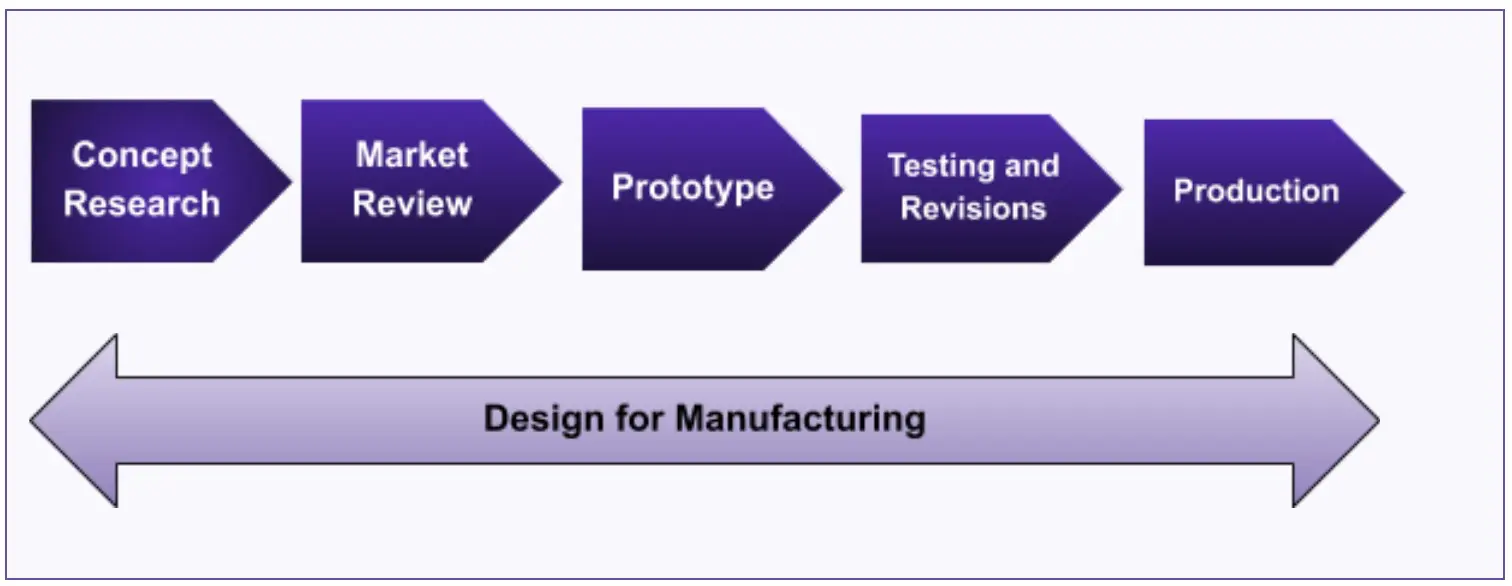 Concept Research

Market Review

Prototype

Testing and Revisions

Production

Design for Manufacturing